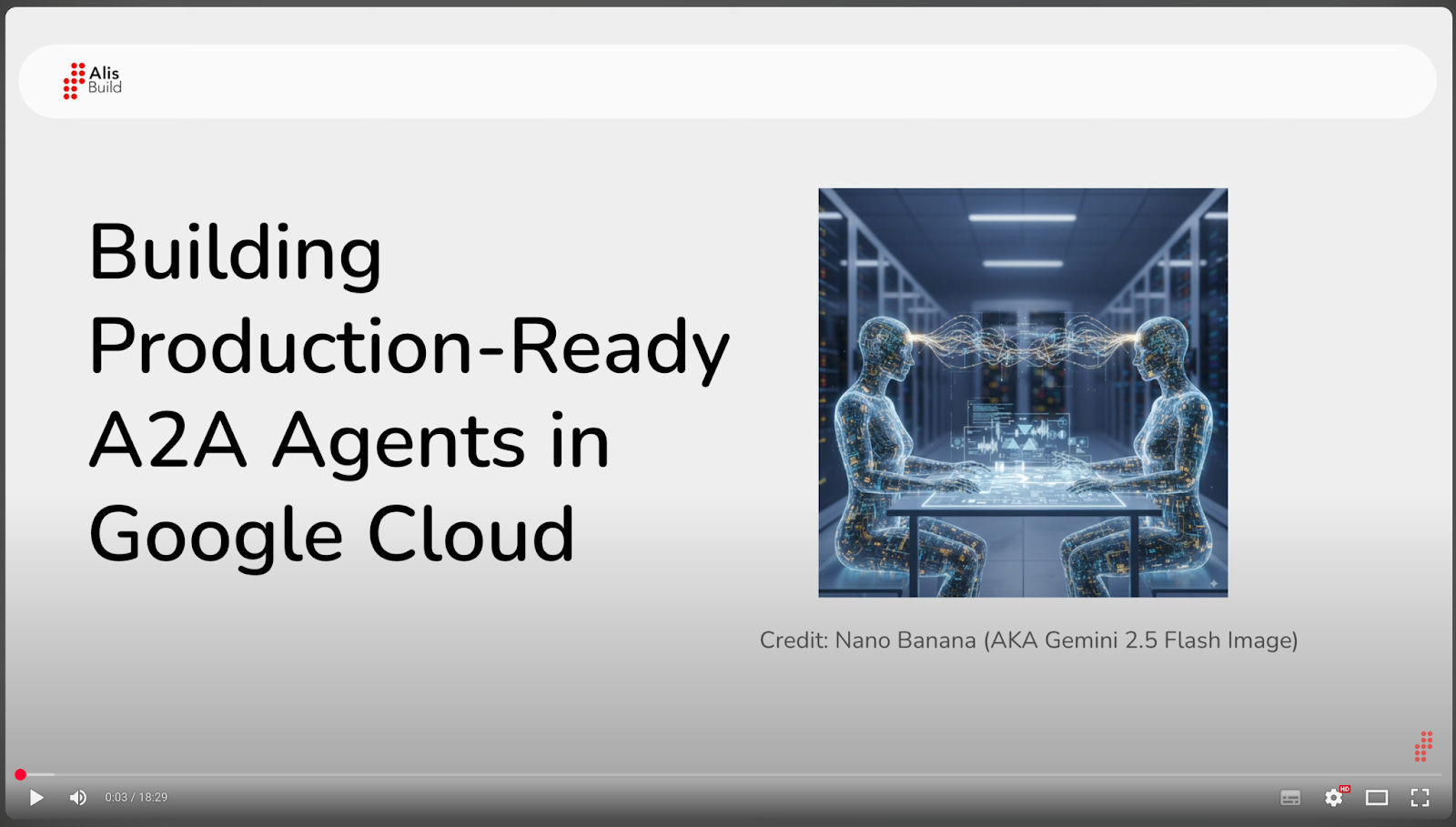 Alis Build

Building Production-Ready A2A Agents in Google Cloud

Credit: Nano Banana (AKA Gemini 2.5 Flash Image)

0:03 / 18:29

HD